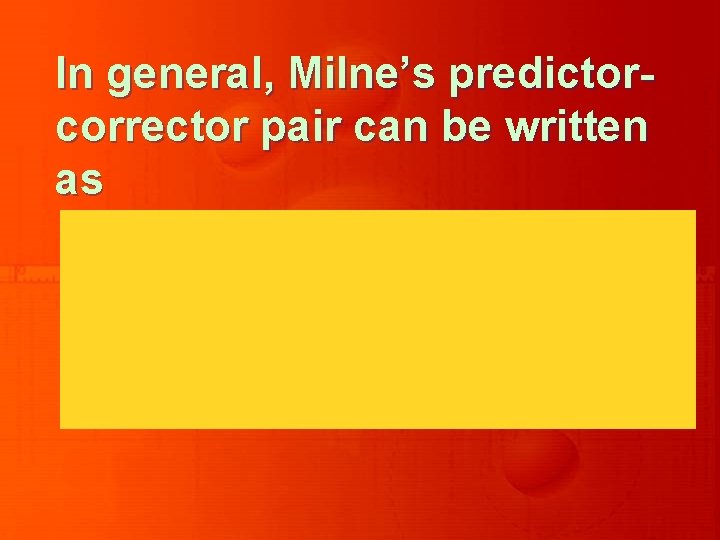 In general, Milne's predictor-corrector pair can be written as